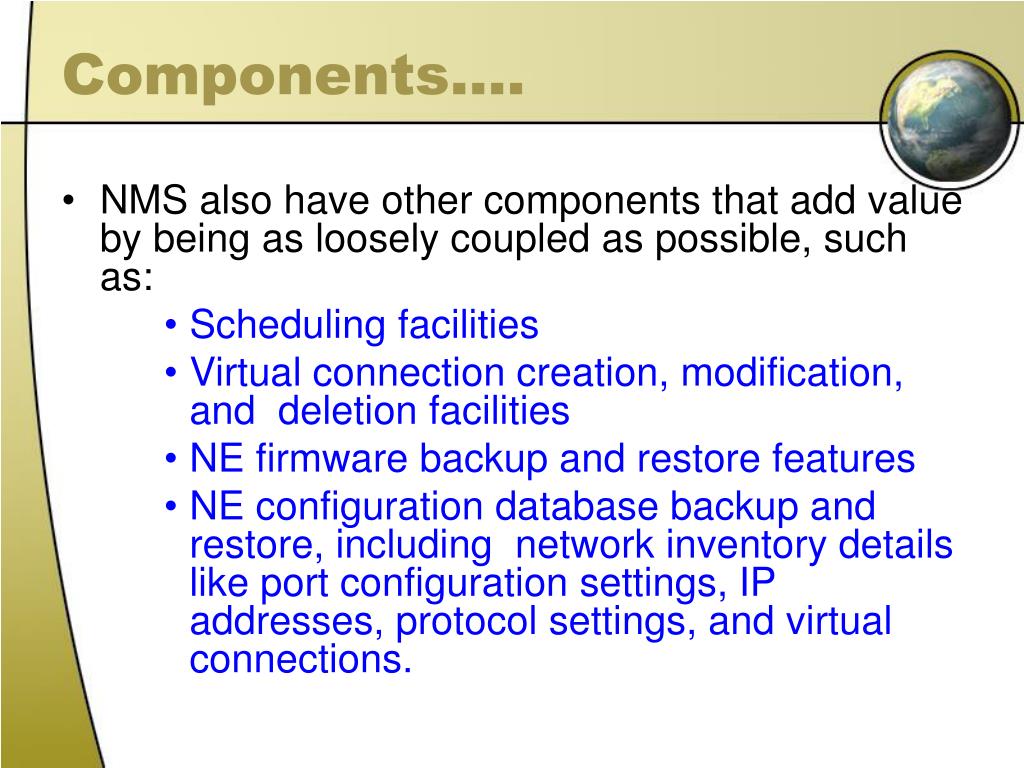 Components….

• NMS also have other components that add value by being as loosely coupled as possible, such as:

• Scheduling facilities
• Virtual connection creation, modification, and deletion facilities
• NE firmware backup and restore features
• NE configuration database backup and restore, including network inventory details like port configuration settings, IP addresses, protocol settings, and virtual connections.